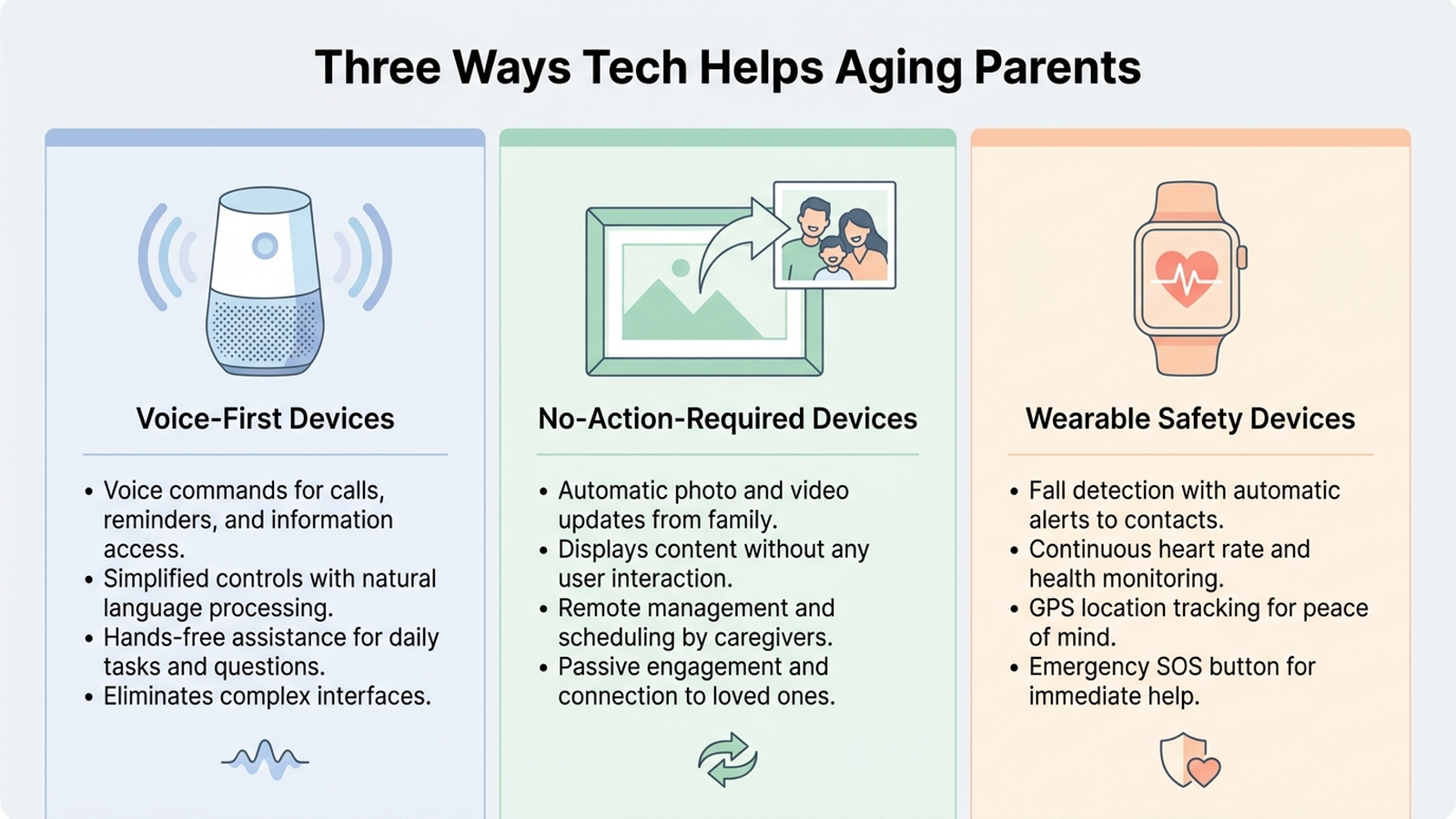 Three Ways Tech Helps Aging Parents

Voice-First Devices

• Voice commands for calls, reminders, and information access.
• Simplified controls with natural language processing.
• Hands-free assistance for daily tasks and questions.
• Eliminates complex interfaces.

No-Action-Required Devices

• Automatic photo and video updates from family.
• Displays content without any user interaction.
• Remote management and scheduling by caregivers.
• Passive engagement and connection to loved ones.

Wearable Safety Devices

• Fall detection with automatic alerts to contacts.
• Continuous heart rate and health monitoring.
• GPS location tracking for peace of mind.
• Emergency SOS button for immediate help.